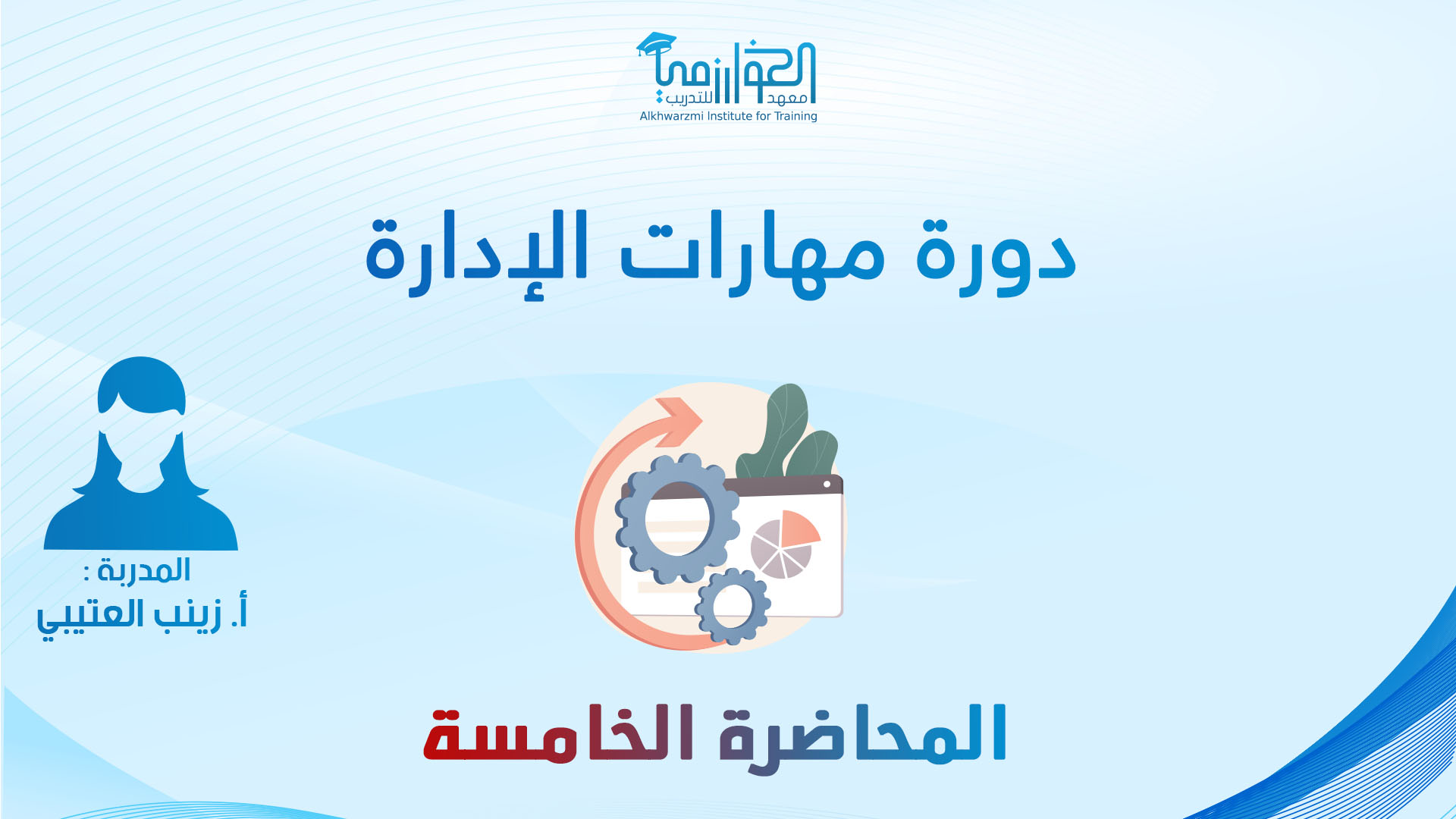 معهد الخوارزمي للتدريب
Alkhwarzmi Institute for Training

دورة مهارات الإدارة

المدربة :
أ. زينب العتيبي

المحاضرة الخامسة